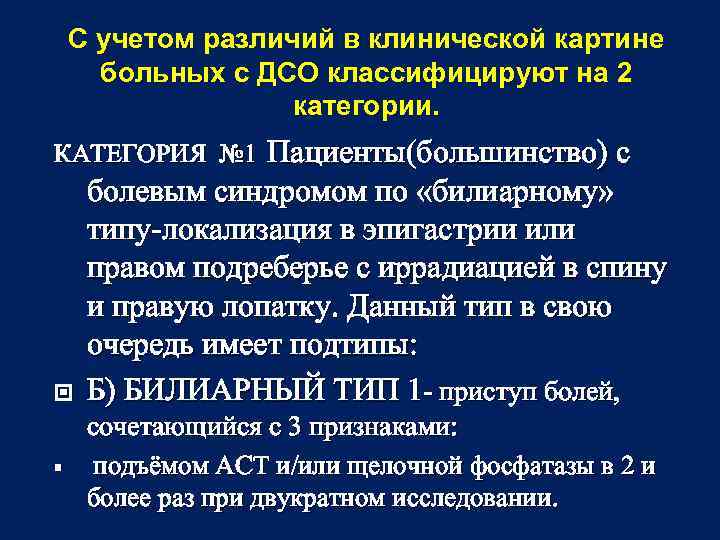 С учетом различий в клинической картине больных с ДСО классифицируют на 2 категории.

КАТЕГОРИЯ №1 Пациенты(большинство) с болевым синдромом по «билиарному» типу-локализация в эпигастрии или правом подреберье с иррадиацией в спину и правую лопатку. Данный тип в свою очередь имеет подтипы:

Б) БИЛИАРНЫЙ ТИП 1- приступ болей, сочетающийся с 3 признаками:

подъёмом АСТ и/или щелочной фосфатазы в 2 и более раз при двукратном исследовании.